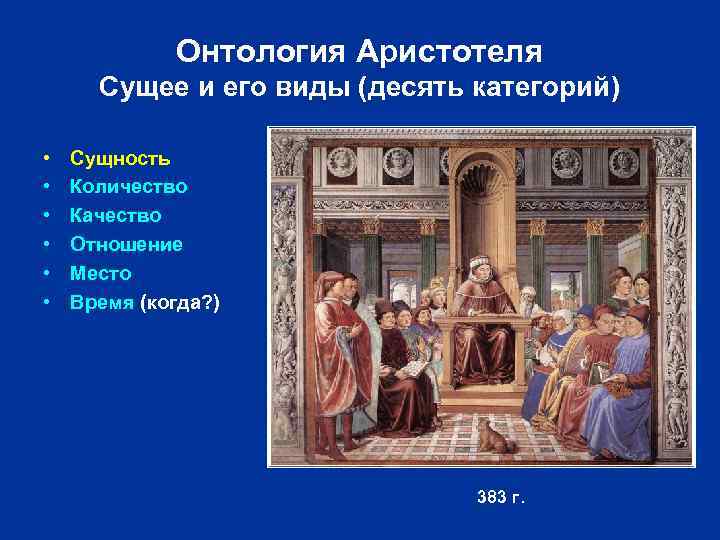 Онтология Аристотеля
Сущее и его виды (десять категорий)

• Сущность
• Количество
• Качество
• Отношение
• Место
• Время (когда?)

383 г.